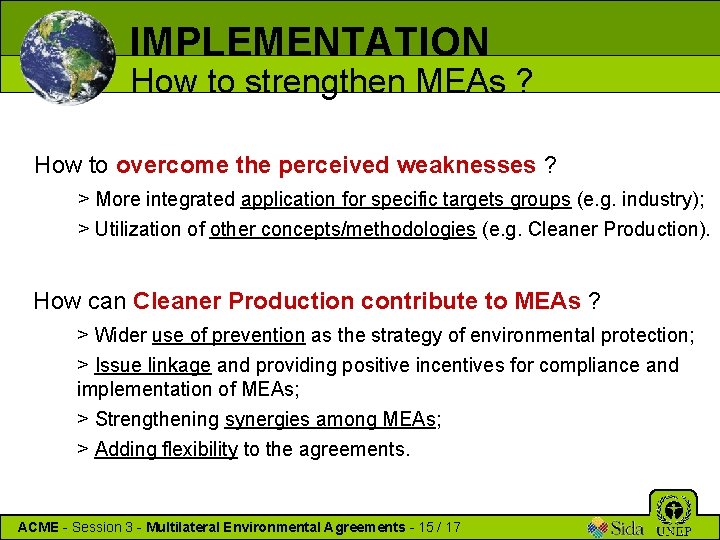 IMPLEMENTATION
How to strengthen MEAs ?

How to overcome the perceived weaknesses ?

> More integrated application for specific targets groups (e.g. industry);

> Utilization of other concepts/methodologies (e.g. Cleaner Production).

How can Cleaner Production contribute to MEAs ?

> Wider use of prevention as the strategy of environmental protection;

> Issue linkage and providing positive incentives for compliance and implementation of MEAs;

> Strengthening synergies among MEAs;

> Adding flexibility to the agreements.

ACME - Session 3 - Multilateral Environmental Agreements - 15 / 17

Sida UNEP